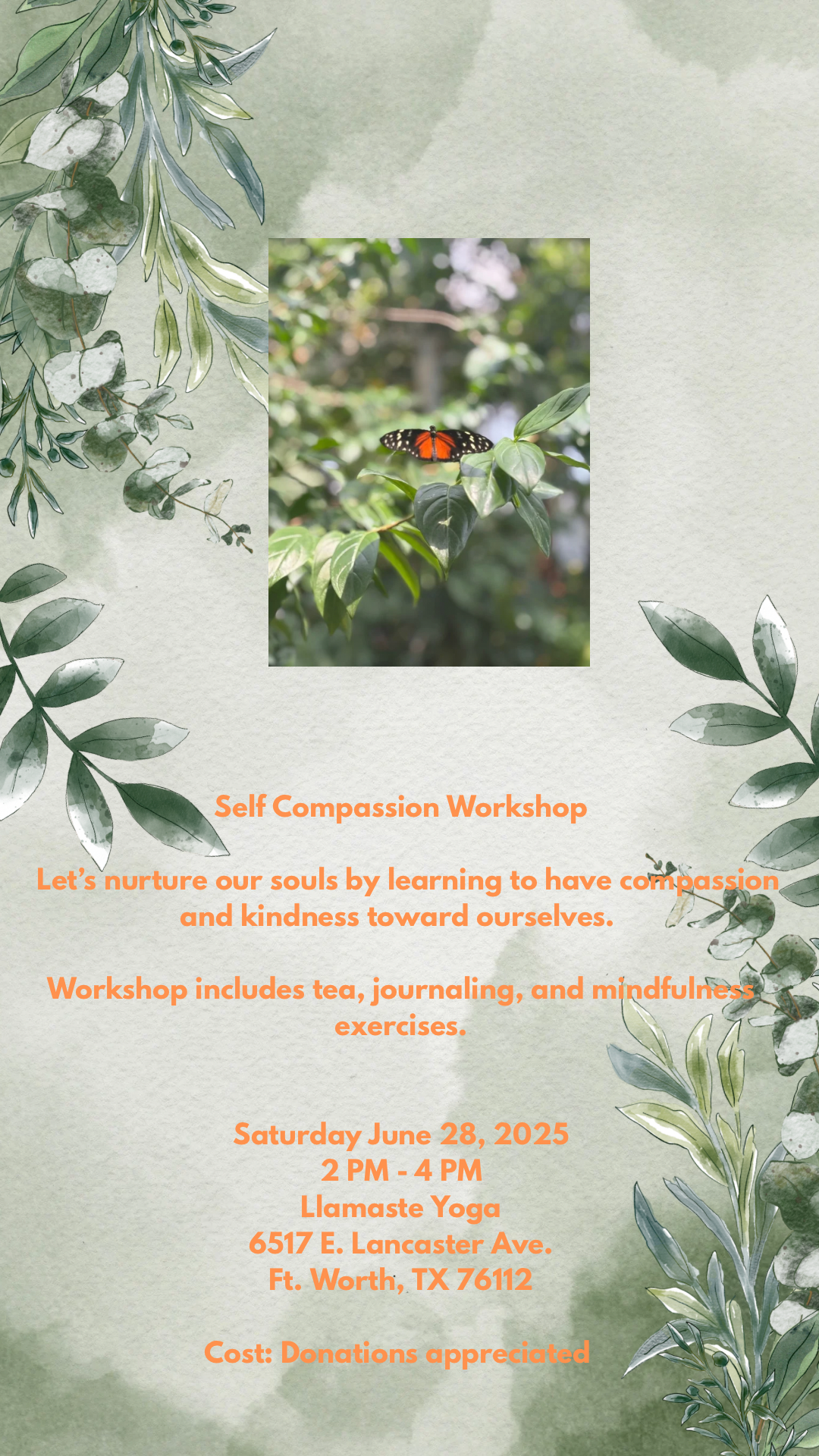 Self Compassion Workshop

Let's nurture our souls by learning to have compassion and kindness toward ourselves.

Workshop includes tea, journaling, and mindfulness exercises.

Saturday June 28, 2025
2 PM - 4 PM
Llamaste Yoga
6517 E. Lancaster Ave.
Ft. Worth, TX 76112

Cost: Donations appreciated